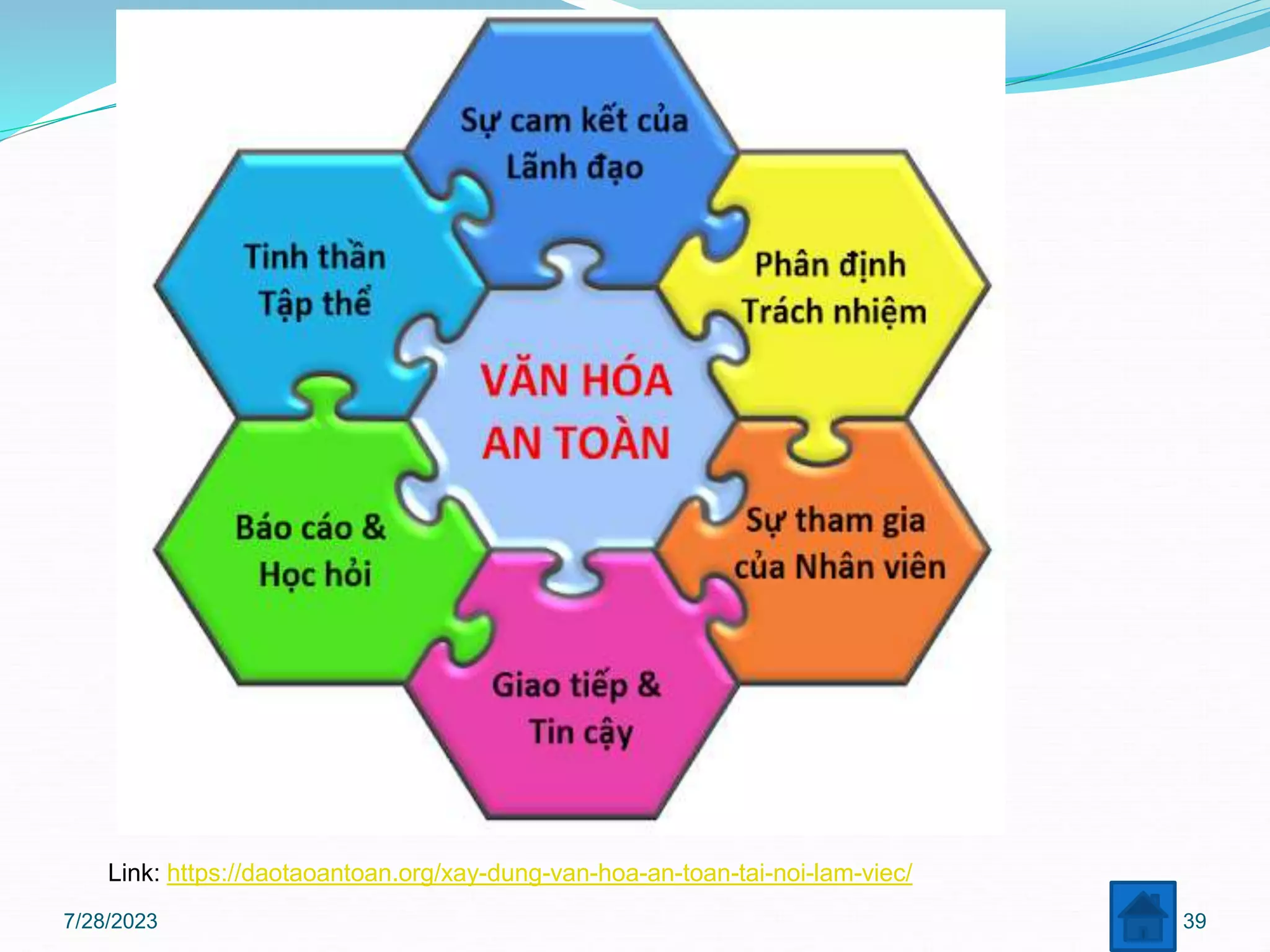 Sự cam kết của Lãnh đạo

Tinh thần Tập thể

Phân định Trách nhiệm

VĂN HÓA AN TOÀN

Báo cáo & Học hỏi

Sự tham gia của Nhân viên

Giao tiếp & Tin cậy

Link: https://daotaoantoan.org/xay-dung-van-hoa-an-toan-tai-noi-lam-viec/

7/28/2023

39